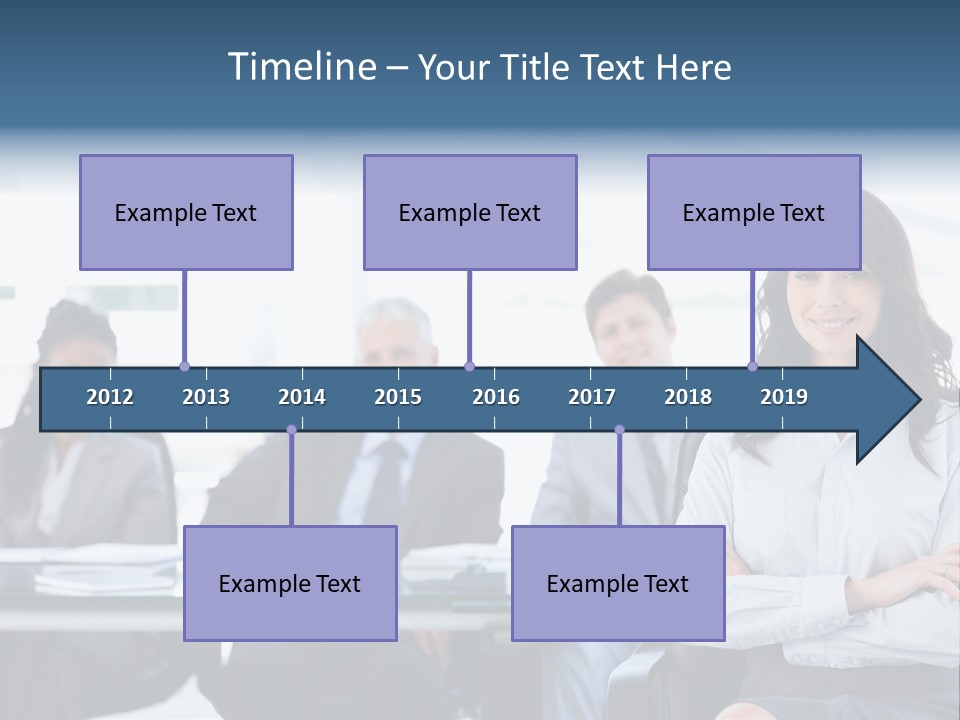 Timeline – Your Title Text Here

Example Text

Example Text

Example Text

2012 2013 2014 2015 2016 2017 2018 2019

Example Text

Example Text